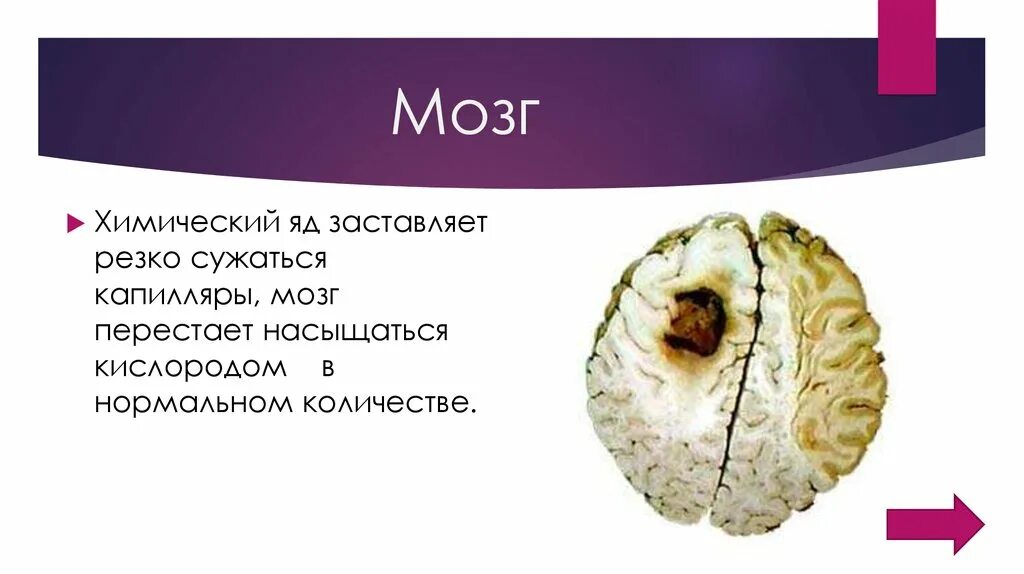 Мозг

Химический яд заставляет резко сужаться капилляры, мозг перестает насыщаться кислородом в нормальном количестве.